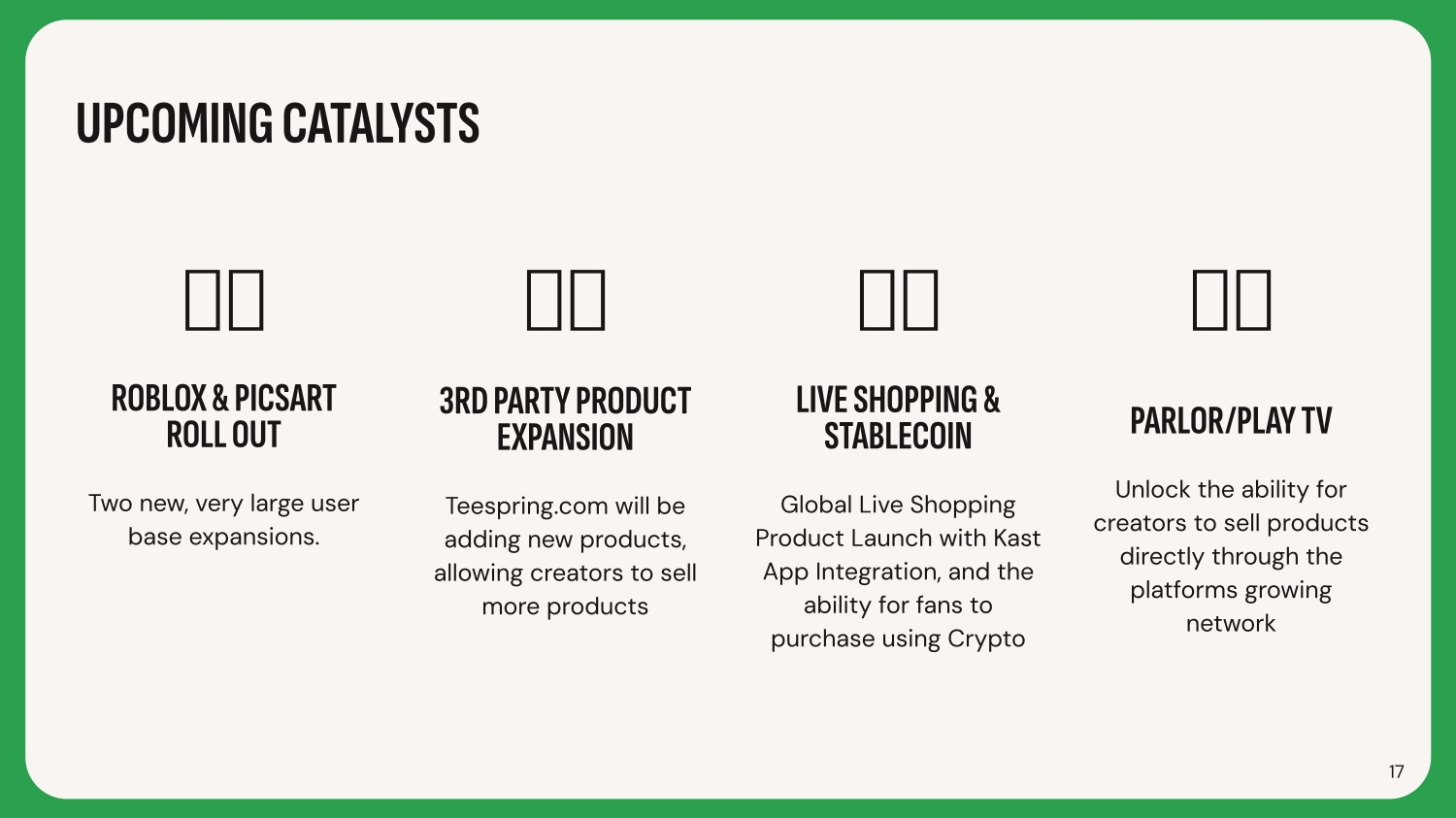 UPCOMING CATALYSTS

ROBLOX & PICSART ROLL OUT

Two new, very large user base expansions.

3RD PARTY PRODUCT EXPANSION

Teespring.com will be adding new products, allowing creators to sell more products

LIVE SHOPPING & STABLECOIN

Global Live Shopping Product Launch with Kast App Integration, and the ability for fans to purchase using Crypto

PARLOR/PLAY TV

Unlock the ability for creators to sell products directly through the platforms growing network

17